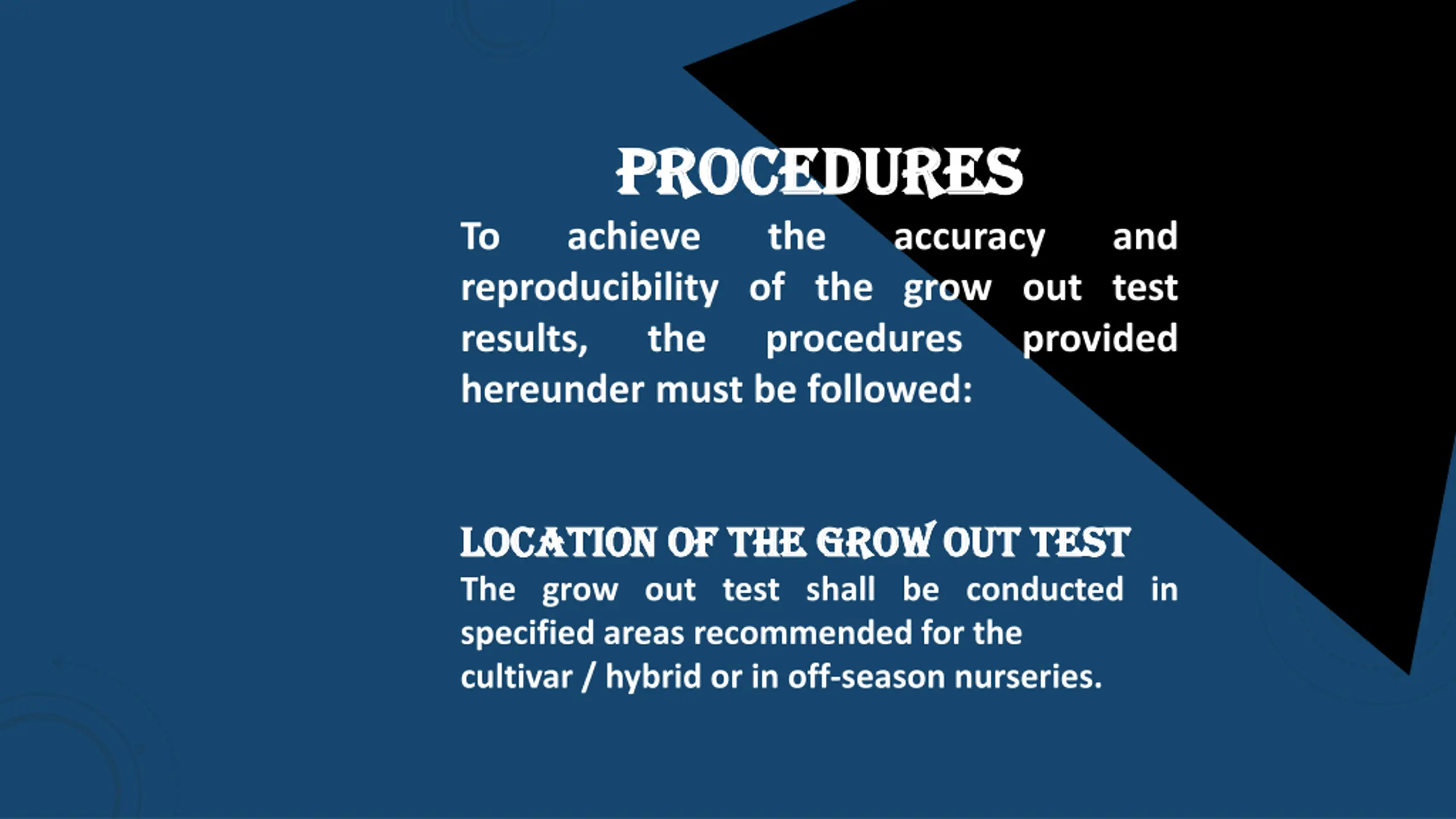 PROCEDURES

To achieve the accuracy and reproducibility of the grow out test results, the procedures provided hereunder must be followed:

LOCATION OF THE GROW OUT TEST

The grow out test shall be conducted in specified areas recommended for the cultivar / hybrid or in off-season nurseries.